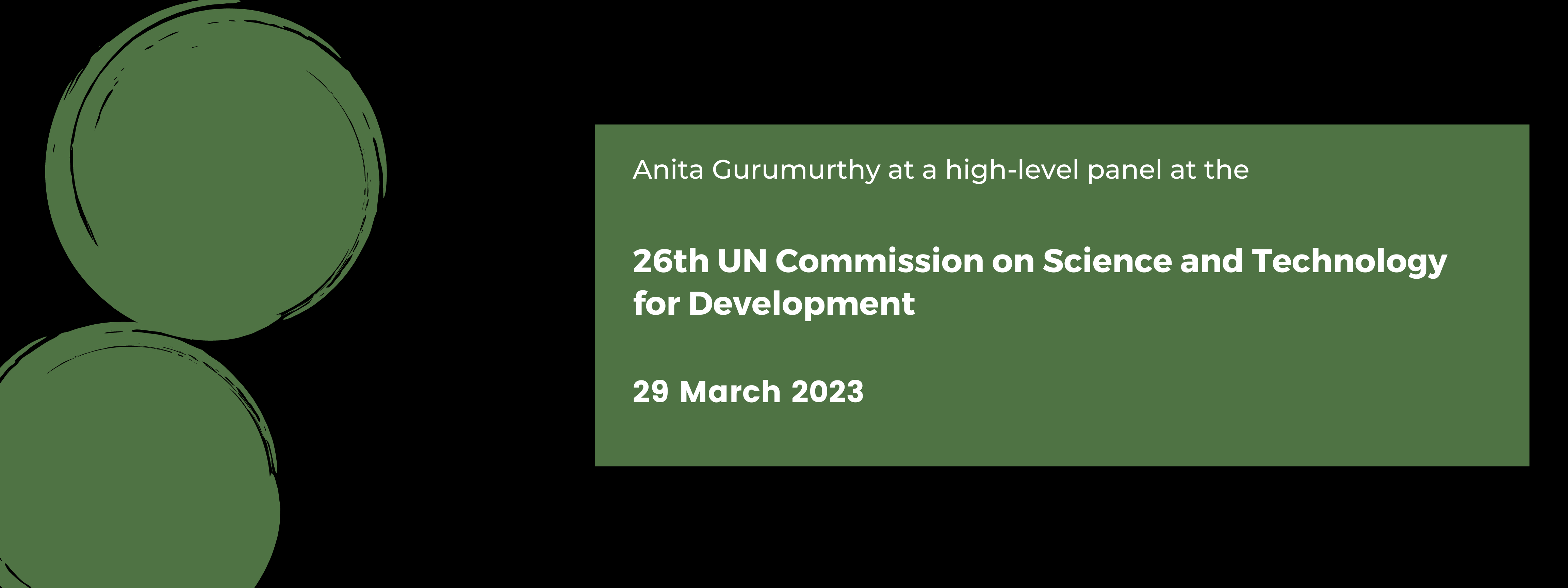 Anita Gurumurthy at a high-level panel at the

26th UN Commission on Science and Technology for Development

29 March 2023